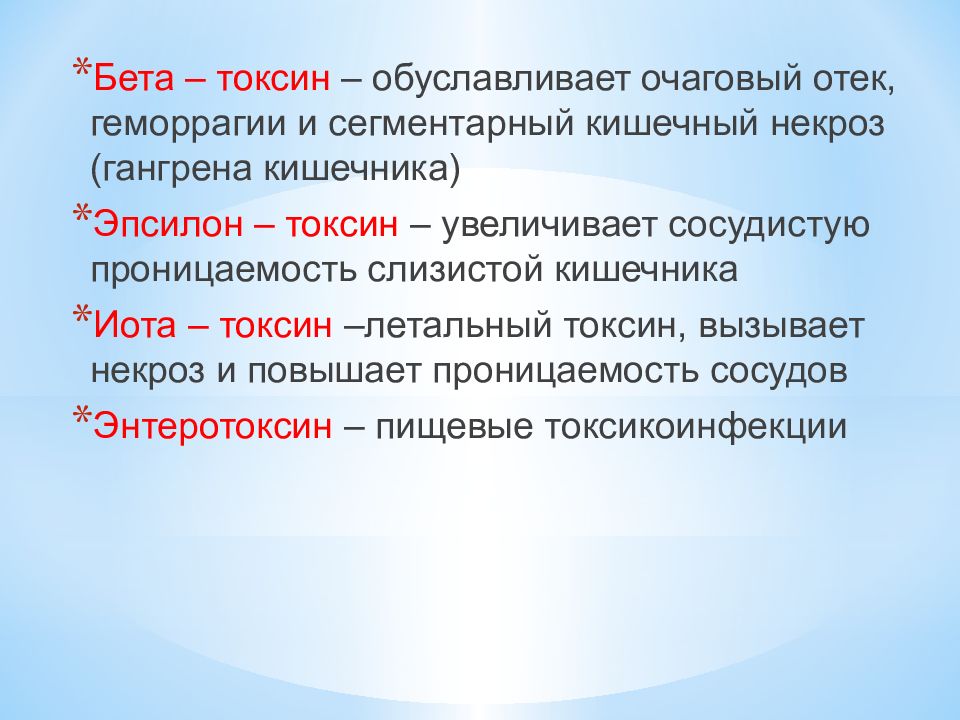 *Бета – токсин – обуславливает очаговый отек, геморрагии и сегментарный кишечный некроз (гангрена кишечника)

*Эпсилон – токсин – увеличивает сосудистую проницаемость слизистой кишечника

*Иота – токсин –летальный токсин, вызывает некроз и повышает проницаемость сосудов

*Энтеротоксин – пищевые токсикоинфекции